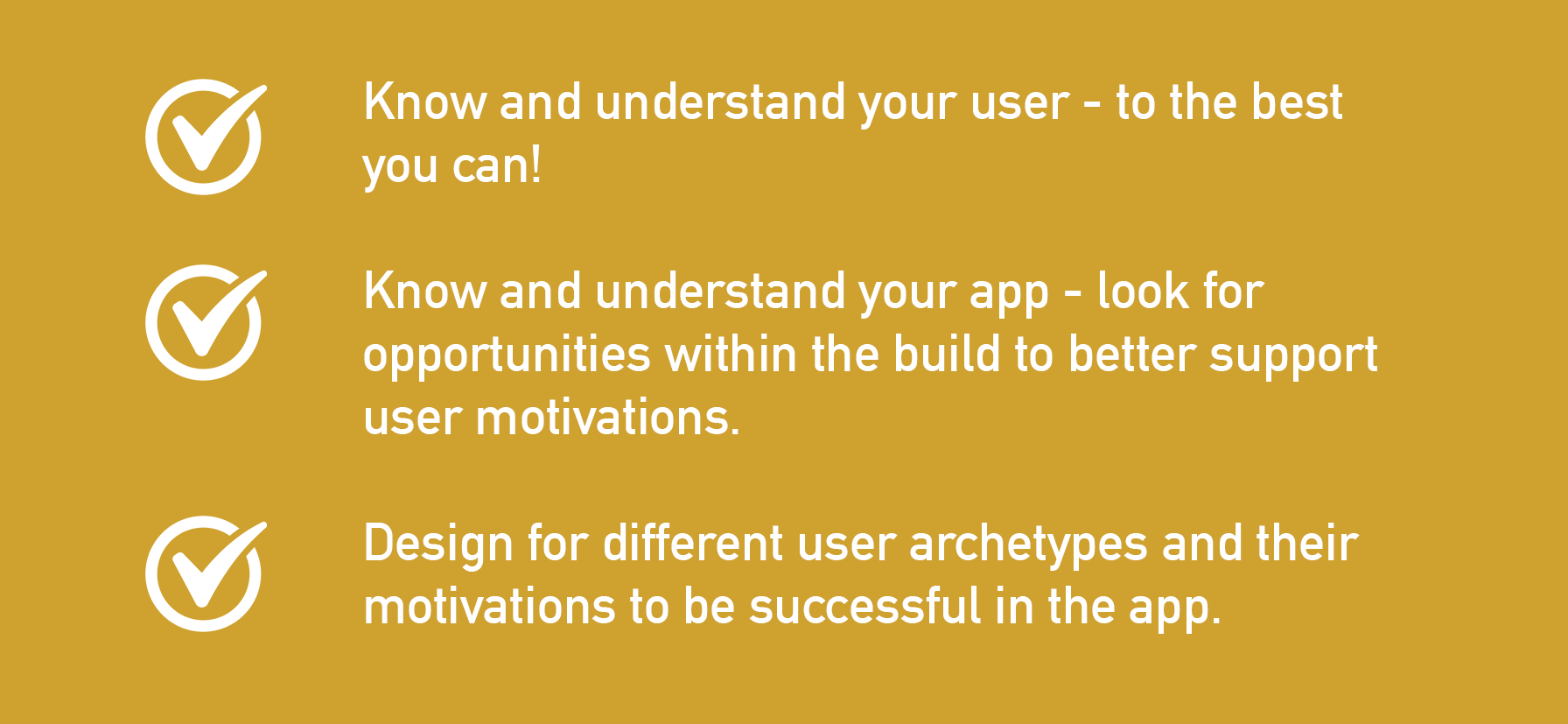 Know and understand your user - to the best you can!

Know and understand your app - look for opportunities within the build to better support user motivations.

Design for different user archetypes and their motivations to be successful in the app.